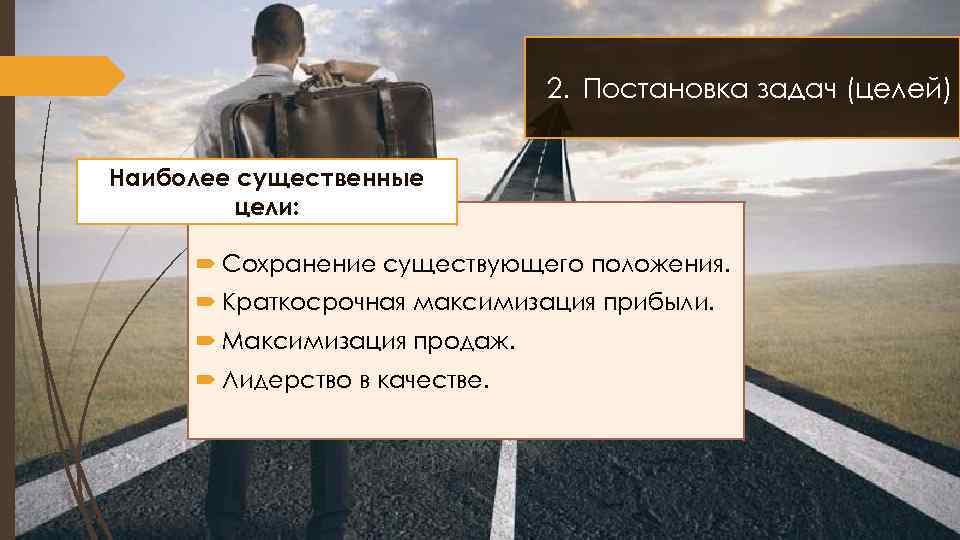 2. Постановка задач (целей)

Наиболее существенные цели:

Сохранение существующего положения.
Краткосрочная максимизация прибыли.
Максимизация продаж.
Лидерство в качестве.